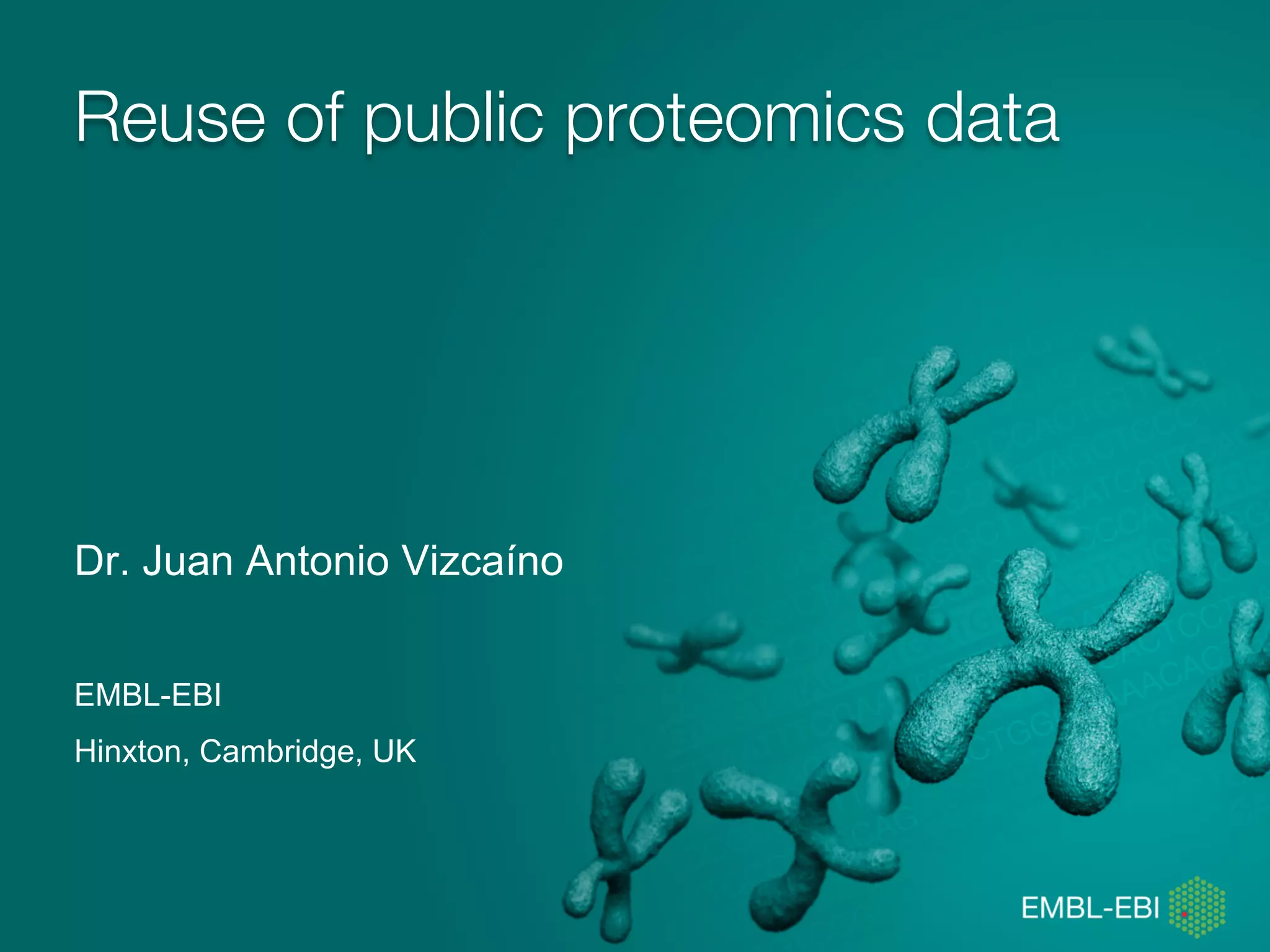 Reuse of public proteomics data

Dr. Juan Antonio Vizcaíno

EMBL-EBI

Hinxton, Cambridge, UK

EMBL-EBI